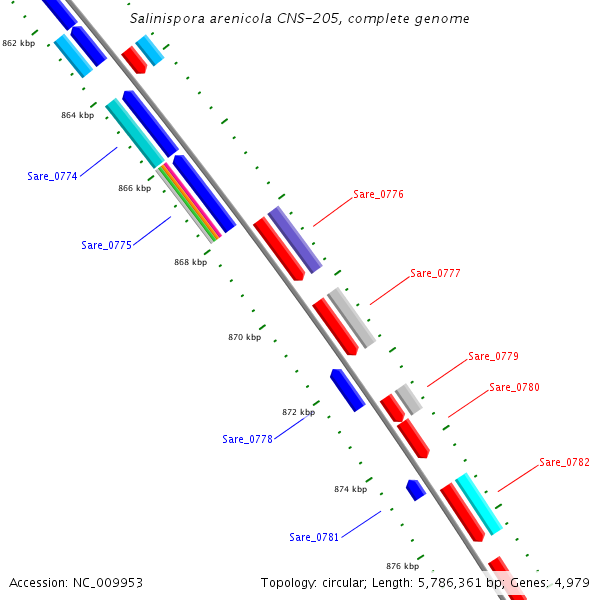 Salinispora arenicola CNS-205, complete genome

862 kbp

864 kbp

Sare_0774

866 kbp

Sare_0775

868 kbp

Sare_0776

Sare_0777

870 kbp

Sare_0779

Sare_0780

872 kbp

Sare_0778

Sare_0782

874 kbp

Sare_0781

876 kbp

Accession: NC_009953

Topology: circular; Length: 5,786,361 bp; Genes: 4,979